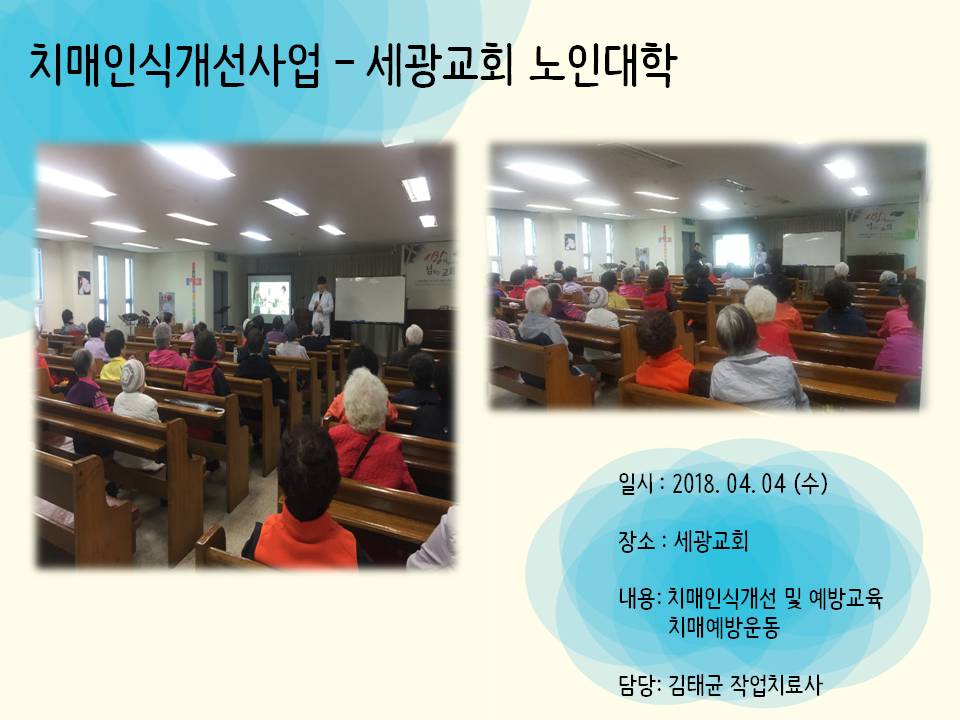 치매인식개선사업 - 세광교회 노인대학

일시 : 2018. 04. 04 (수)

장소 : 세광교회

내용: 치매인식개선 및 예방교육
치매예방운동

담당: 김태균 작업치료사